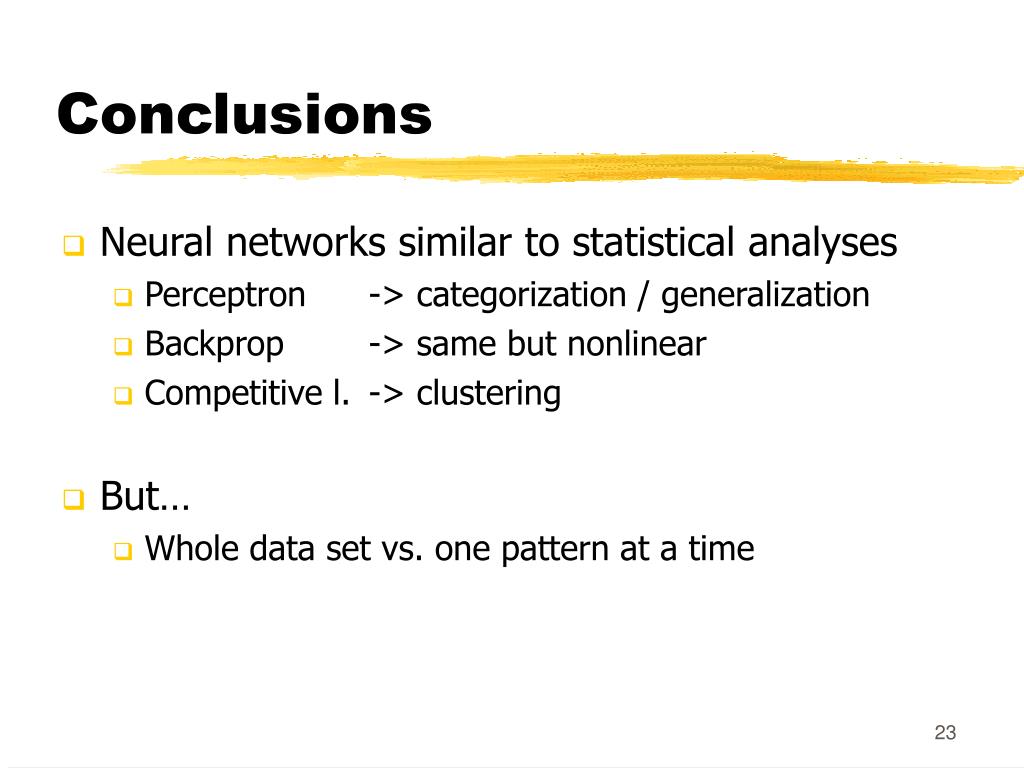 Conclusions

Neural networks similar to statistical analyses
Perceptron -> categorization / generalization
Backprop -> same but nonlinear
Competitive l. -> clustering

But…
Whole data set vs. one pattern at a time

23